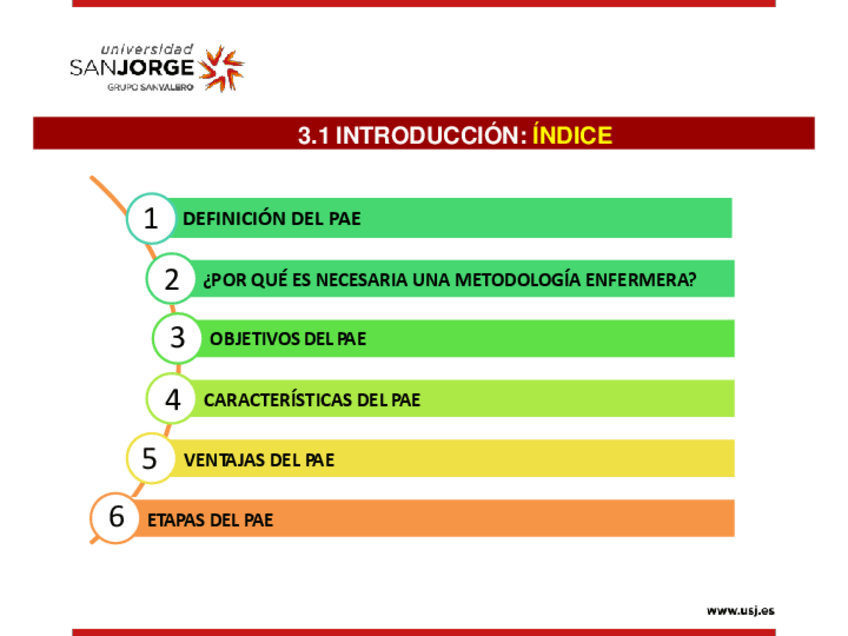 universidad
SANJORGE
GRUPO SANVALERO

3.1 INTRODUCCIÓN: ÍNDICE

1 DEFINICIÓN DEL PAE

2 ¿POR QUÉ ES NECESARIA UNA METODOLOGÍA ENFERMERA?

3 OBJETIVOS DEL PAE

4 CARACTERÍSTICAS DEL PAE

5 VENTAJAS DEL PAE

6 ETAPAS DEL PAE

www.usj.es